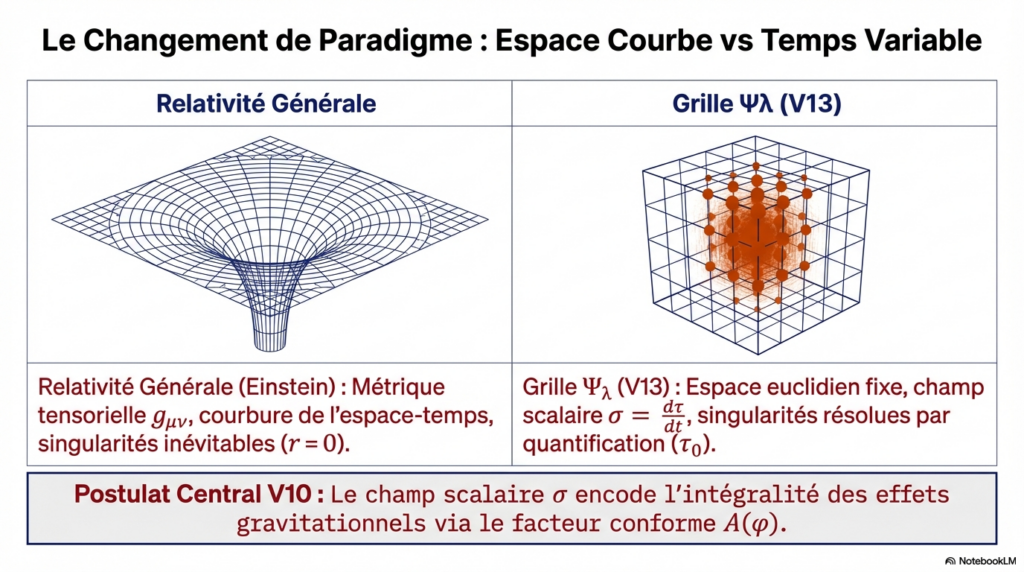 Le Changement de Paradigme : Espace Courbe vs Temps Variable

| Relativité Générale | Grille Ψλ (V13) |
|---|---|
| Relativité Générale (Einstein) : Métrique tensorielle $g_{\mu\nu}$, courbure de l'espace-temps, singularités inévitables ($r = 0$). | Grille $\Psi_\lambda$ (V13) : Espace euclidien fixe, champ scalaire $\sigma = \frac{d\tau}{dt}$, singularités résolues par quantification ($\tau_0$). |

Postulat Central V10 : Le champ scalaire $\sigma$ encode l'intégralité des effets gravitationnels via le facteur conforme $A(\varphi)$.

NotebookLM